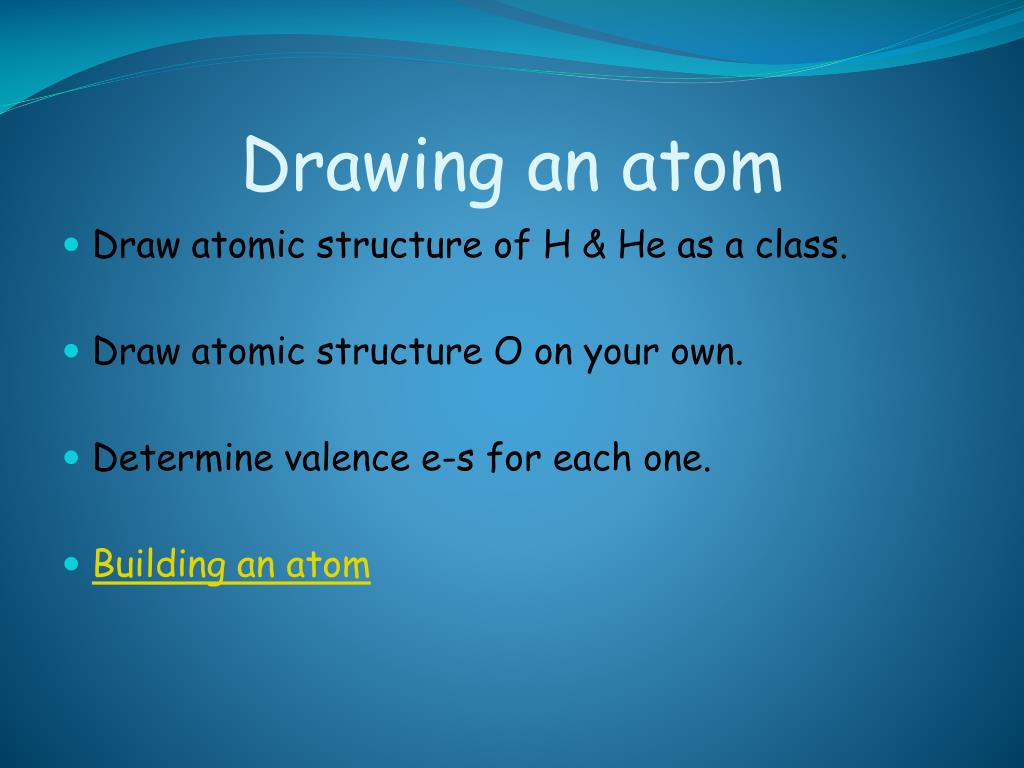 Drawing an atom

- Draw atomic structure of H & He as a class.

- Draw atomic structure O on your own.

- Determine valence e-s for each one.

- Building an atom